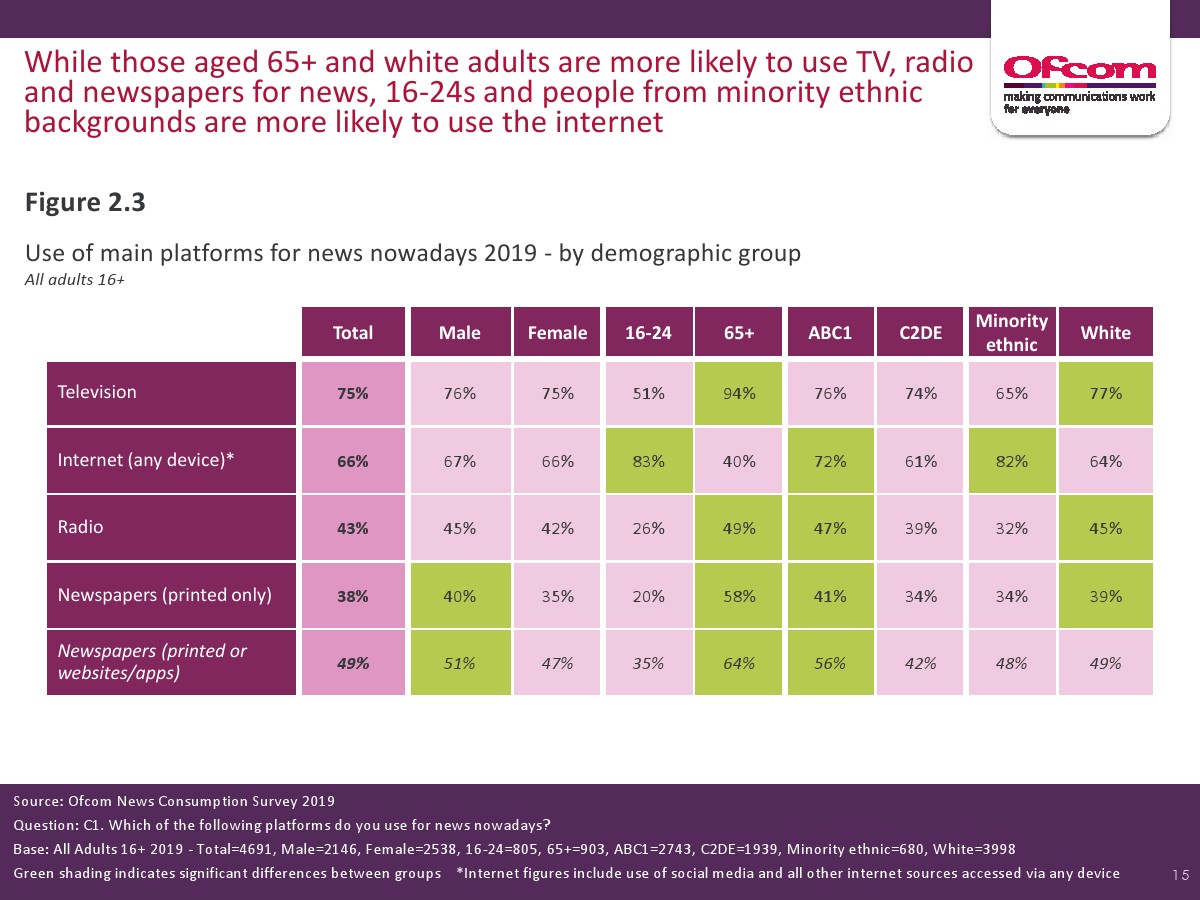 While those aged 65+ and white adults are more likely to use TV, radio and newspapers for news, 16-24s and people from minority ethnic backgrounds are more likely to use the internet

Ofcom
making communications work for everyone

Figure 2.3

Use of main platforms for news nowadays 2019 - by demographic group
All adults 16+

| | Total | Male | Female | 16-24 | 65+ | ABC1 | C2DE | Minority ethnic | White |
|---|---|---|---|---|---|---|---|---|---|
| Television | 75% | 76% | 75% | 51% | 94% | 76% | 74% | 65% | 77% |
| Internet (any device)* | 66% | 67% | 66% | 83% | 40% | 72% | 61% | 82% | 64% |
| Radio | 43% | 45% | 42% | 26% | 49% | 47% | 39% | 32% | 45% |
| Newspapers (printed only) | 38% | 40% | 35% | 20% | 58% | 41% | 34% | 34% | 39% |
| Newspapers (printed or websites/apps) | 49% | 51% | 47% | 35% | 64% | 56% | 42% | 48% | 49% |

Source: Ofcom News Consumption Survey 2019
Question: C1. Which of the following platforms do you use for news nowadays?
Base: All Adults 16+ 2019 - Total=4691, Male=2146, Female=2538, 16-24=805, 65+=903, ABC1=2743, C2DE=1939, Minority ethnic=680, White=3998
Green shading indicates significant differences between groups *Internet figures include use of social media and all other internet sources accessed via any device

15